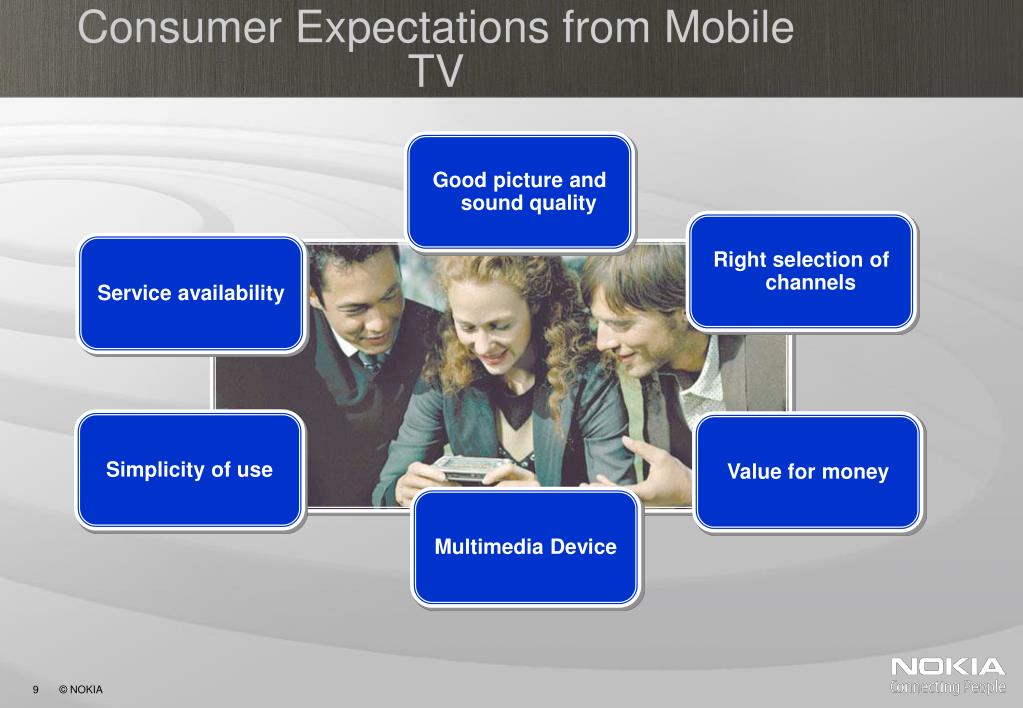 Consumer Expectations from Mobile TV

Good picture and sound quality

Service availability

Right selection of channels

Simplicity of use

Value for money

Multimedia Device

9 © NOKIA

NOKIA
Connecting People